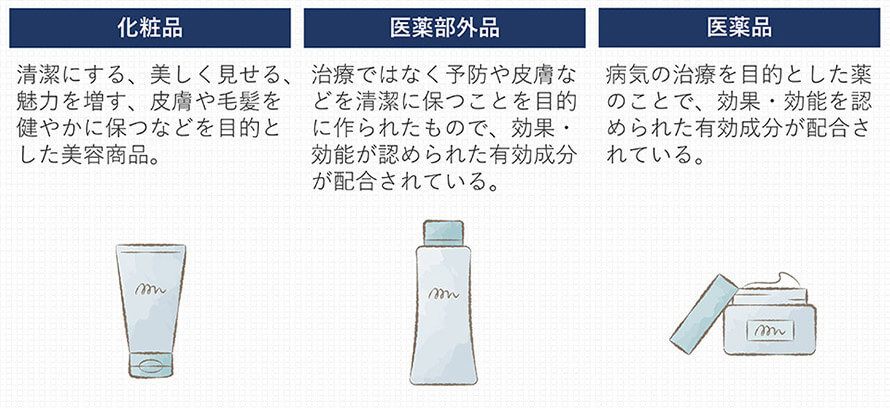 化粧品

清潔にする、美しく見せる、魅力を増す、皮膚や毛髪を健やかに保つなどを目的とした美容商品。

医薬部外品

治療ではなく予防や皮膚などを清潔に保つことを目的に作られたもので、効果・効能が認められた有効成分が配合されている。

医薬品

病気の治療を目的とした薬のことで、効果・効能を認められた有効成分が配合されている。